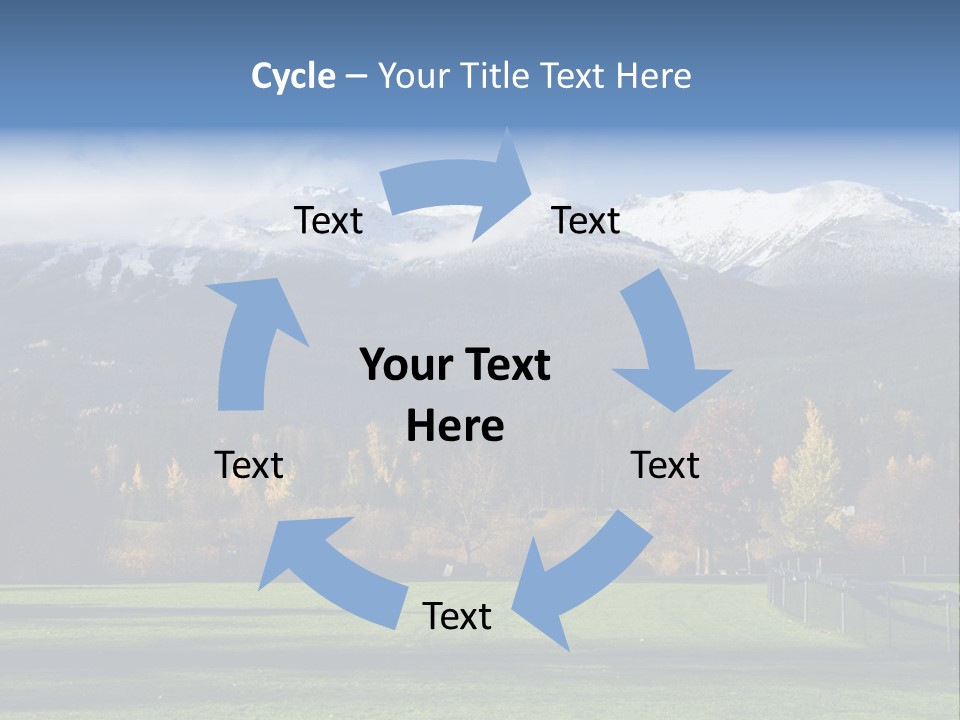 Cycle – Your Title Text Here

Text

Text

Your Text Here

Text

Text

Text